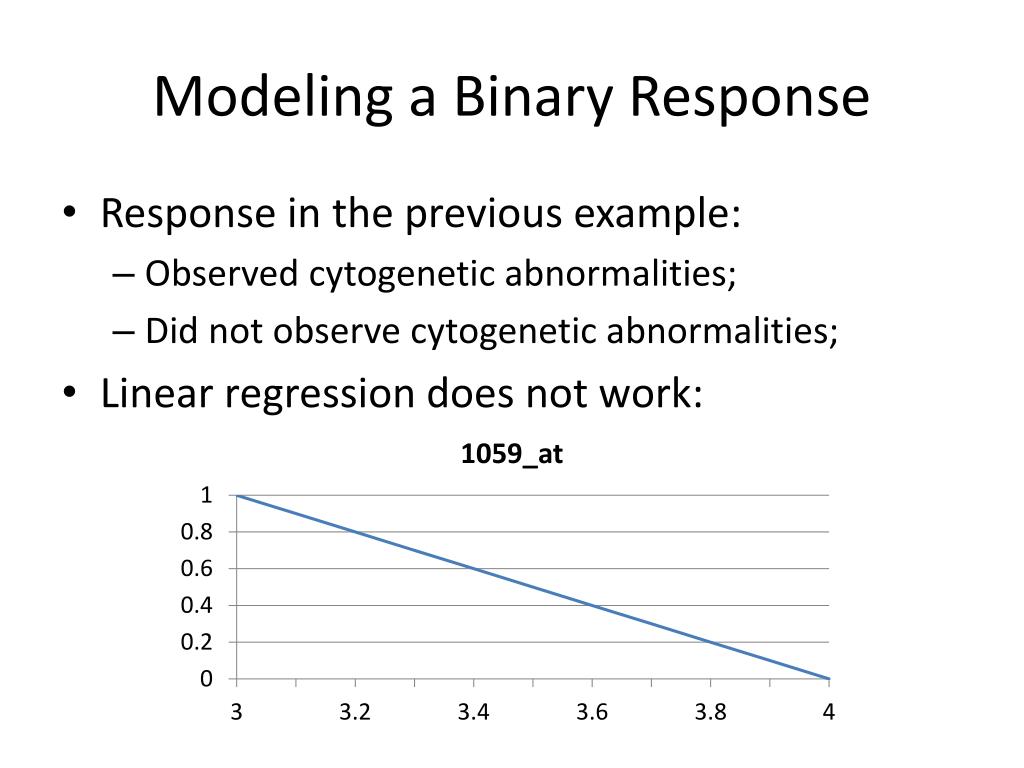 Modeling a Binary Response

• Response in the previous example:
– Observed cytogenetic abnormalities;
– Did not observe cytogenetic abnormalities;
• Linear regression does not work:

1059_at

1
0.8
0.6
0.4
0.2
0

3 3.2 3.4 3.6 3.8 4